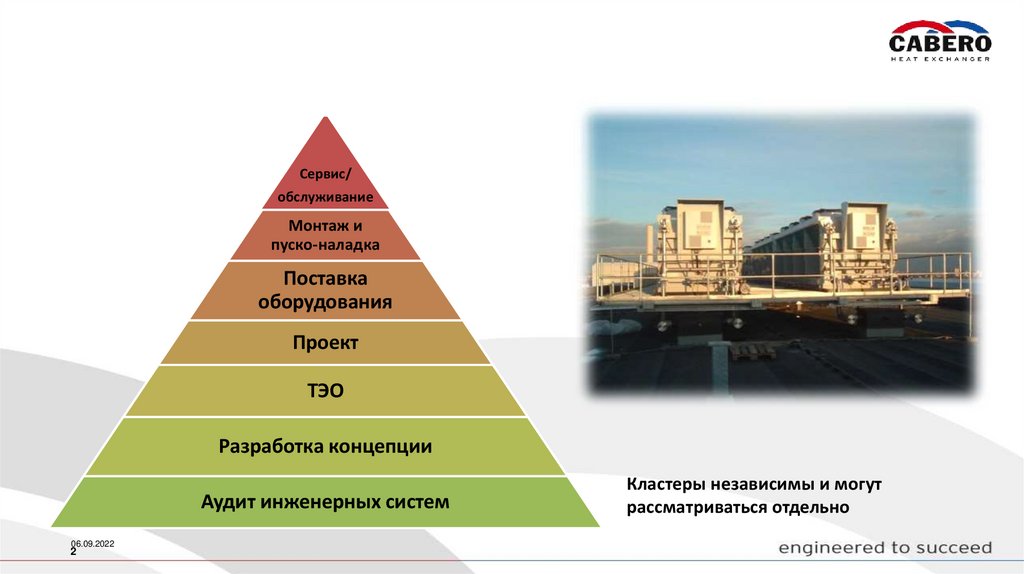 CABERO
HEAT EXCHANGER

Сервис/
обслуживание

Монтаж и
пуско-наладка

Поставка
оборудования

Проект

ТЭО

Разработка концепции

Аудит инженерных систем

Кластеры независимы и могут рассматриваться отдельно

06.09.2022
2

engineered to succeed